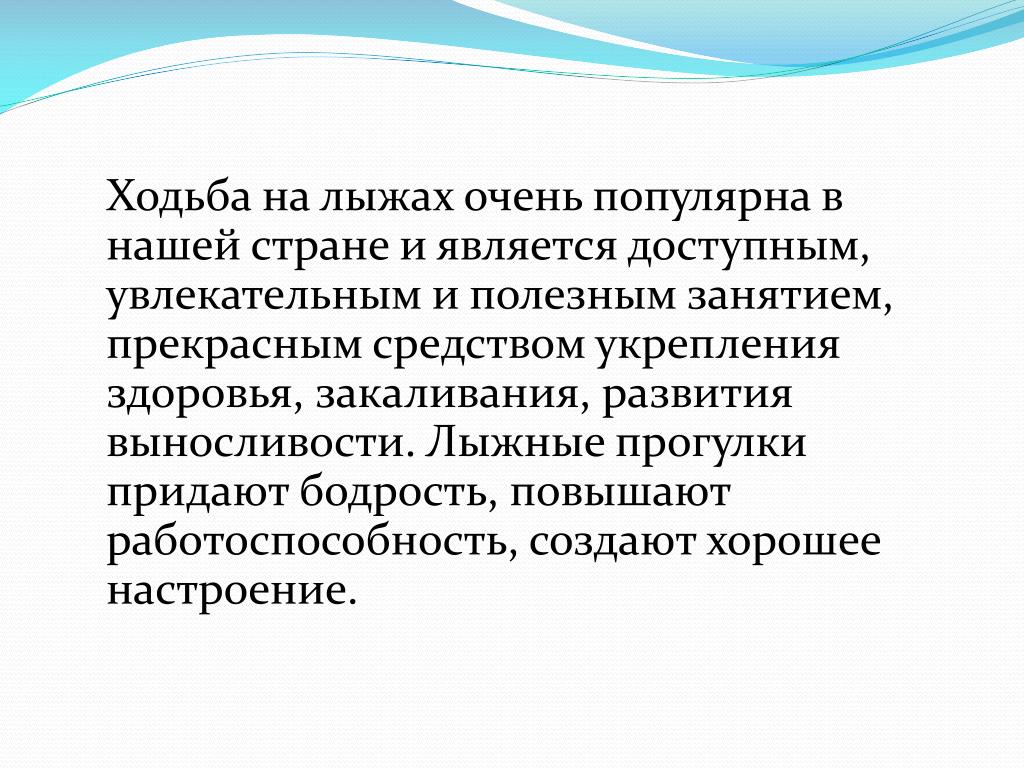 Ходьба на лыжах очень популярна в нашей стране и является доступным, увлекательным и полезным занятием, прекрасным средством укрепления здоровья, закаливания, развития выносливости. Лыжные прогулки придают бодрость, повышают работоспособность, создают хорошее настроение.